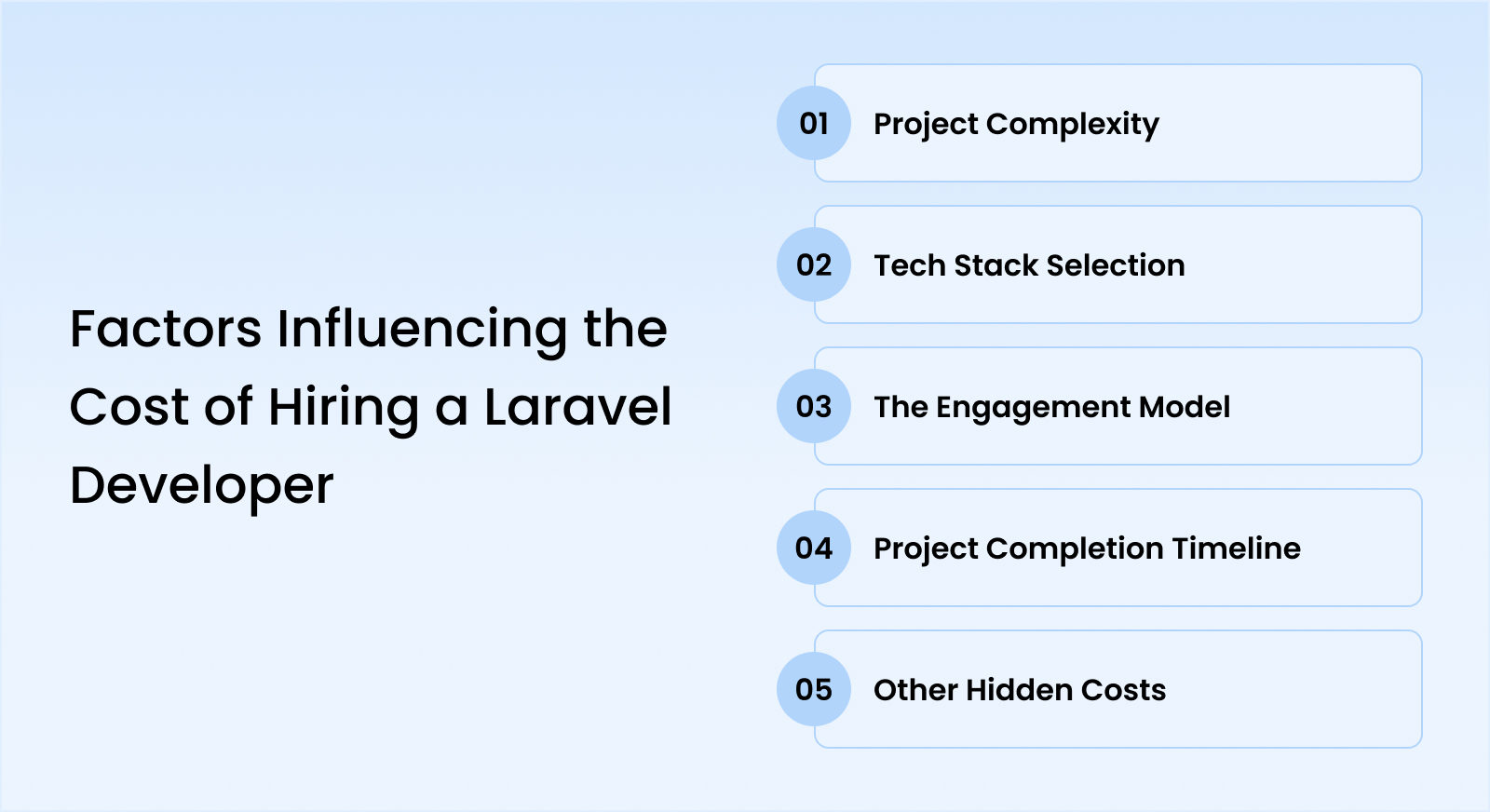 Factors Influencing the Cost of Hiring a Laravel Developer

01 Project Complexity

02 Tech Stack Selection

03 The Engagement Model

04 Project Completion Timeline

05 Other Hidden Costs